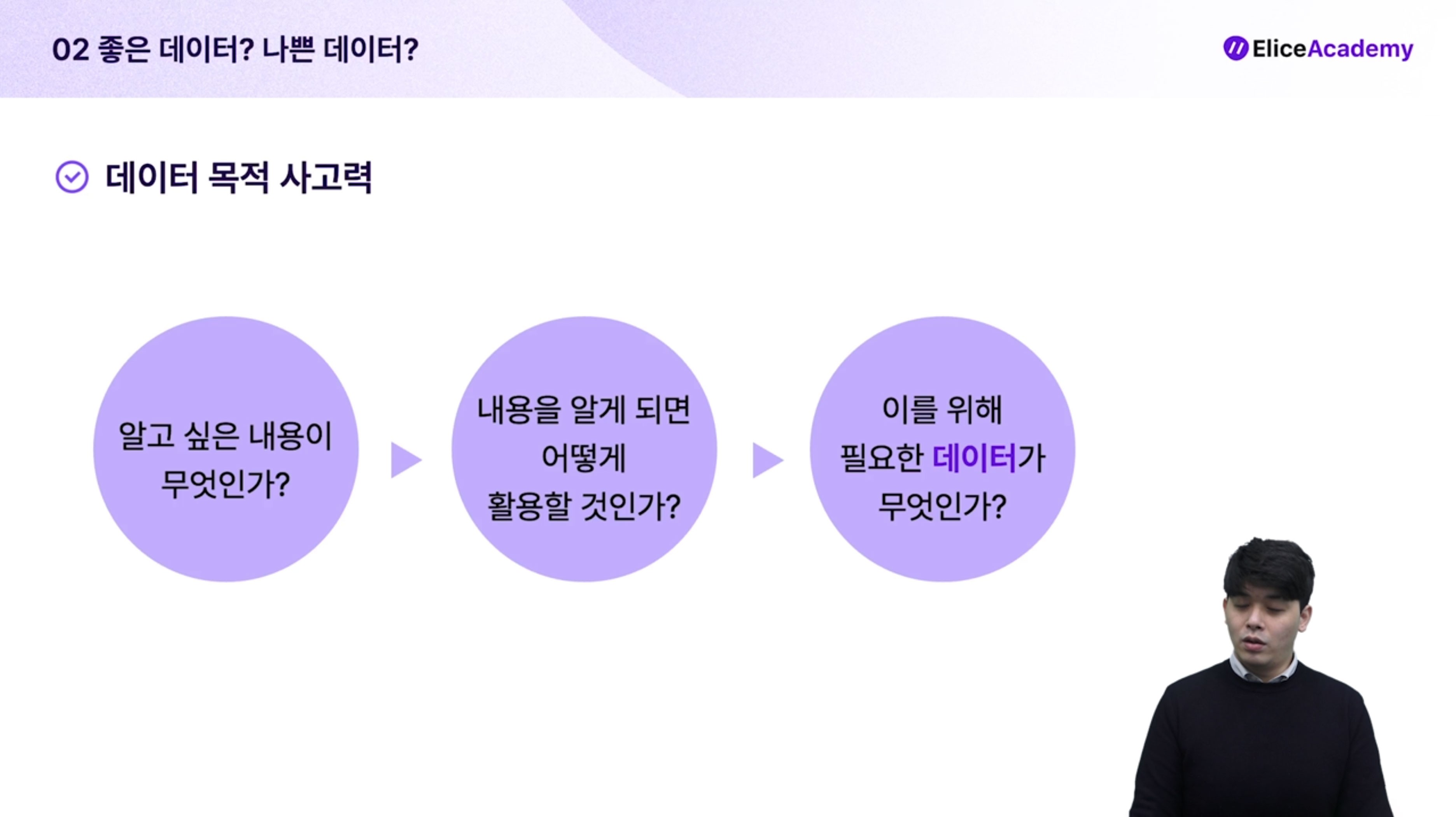 02 좋은 데이터? 나쁜 데이터?

EliceAcademy

데이터 목적 사고력

알고 싶은 내용이 무엇인가?

내용을 알게 되면 어떻게 활용할 것인가?

이를 위해 필요한 데이터가 무엇인가?